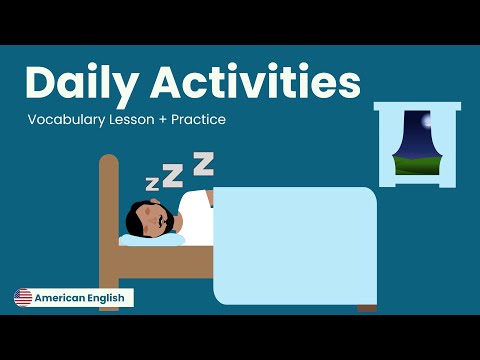 Daily Activities

Vocabulary Lesson + Practice

z Z Z

American English